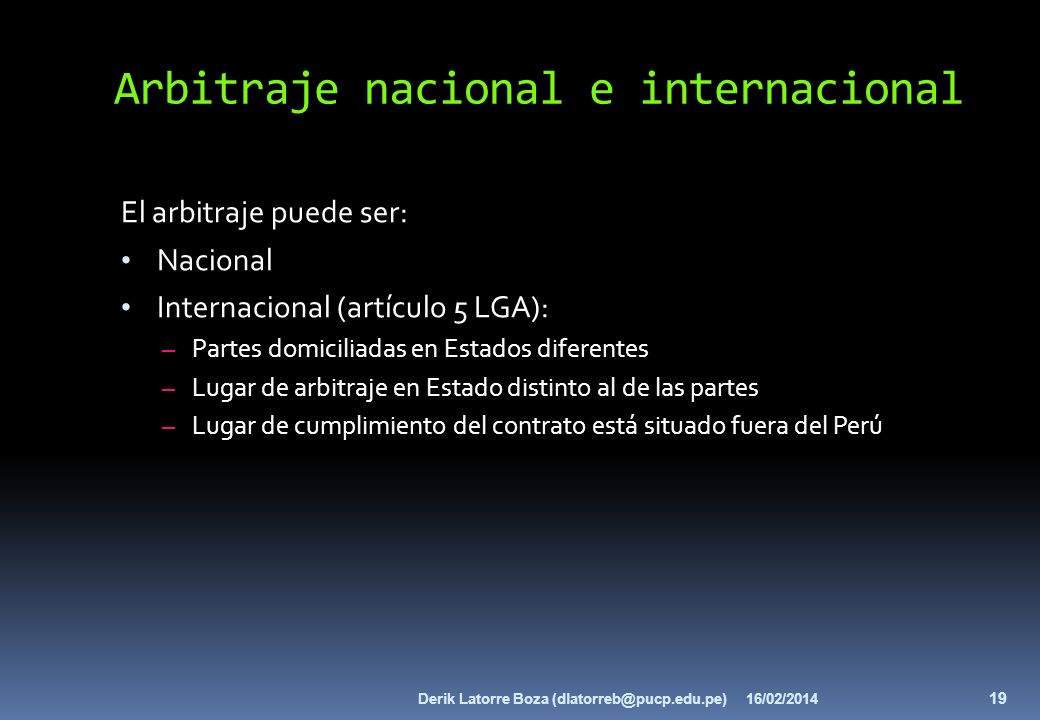 Arbitraje nacional e internacional

El arbitraje puede ser:

• Nacional
• Internacional (artículo 5 LGA):
– Partes domiciliadas en Estados diferentes
– Lugar de arbitraje en Estado distinto al de las partes
– Lugar de cumplimiento del contrato está situado fuera del Perú

Derik Latorre Boza (dlatorreb@pucp.edu.pe) 16/02/2014 19